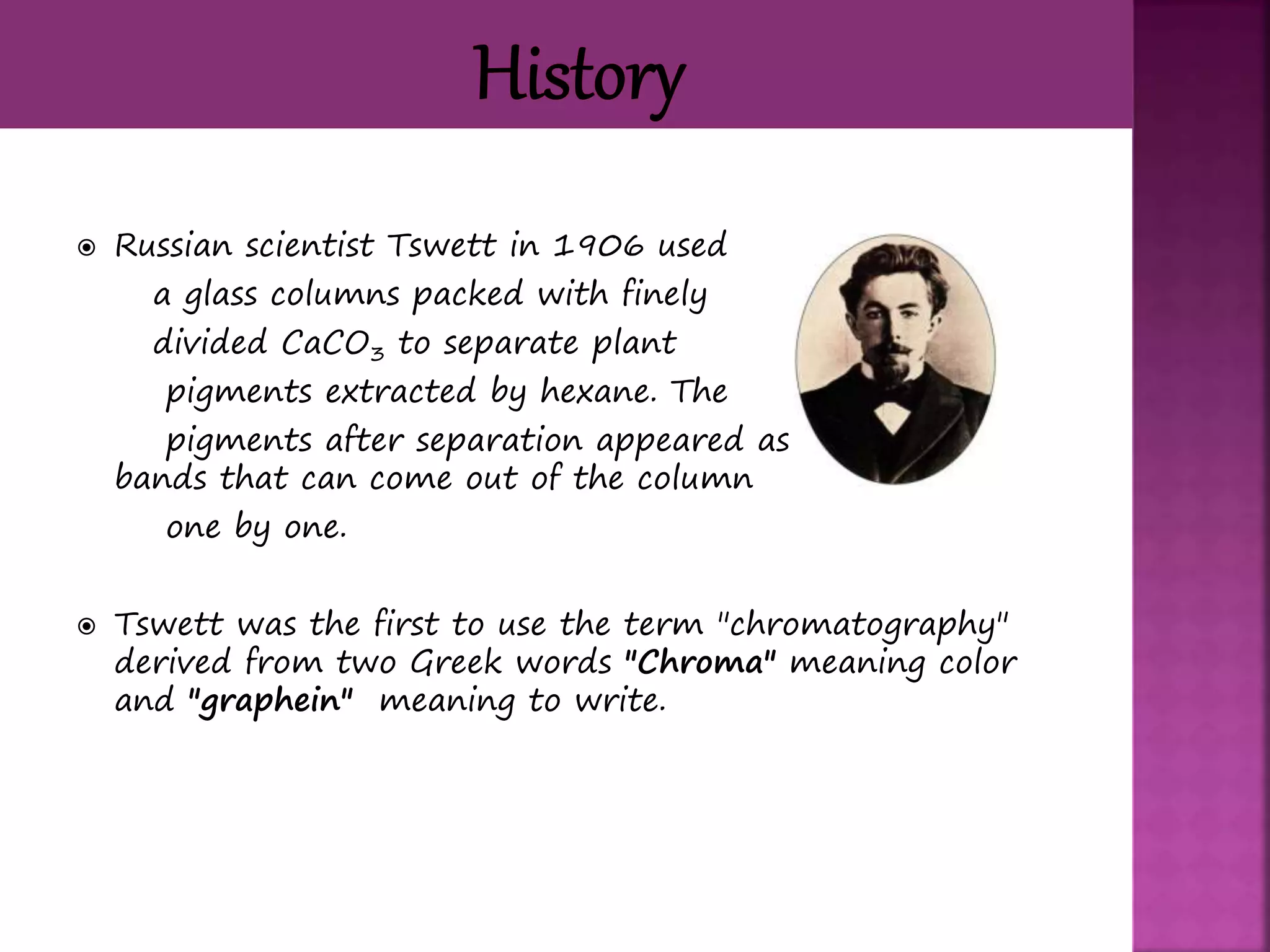 History

Russian scientist Tswett in 1906 used a glass columns packed with finely divided $CaCO_3$ to separate plant pigments extracted by hexane. The pigments after separation appeared as bands that can come out of the column one by one.

Tswett was the first to use the term "chromatography" derived from two Greek words "Chroma" meaning color and "graphein" meaning to write.